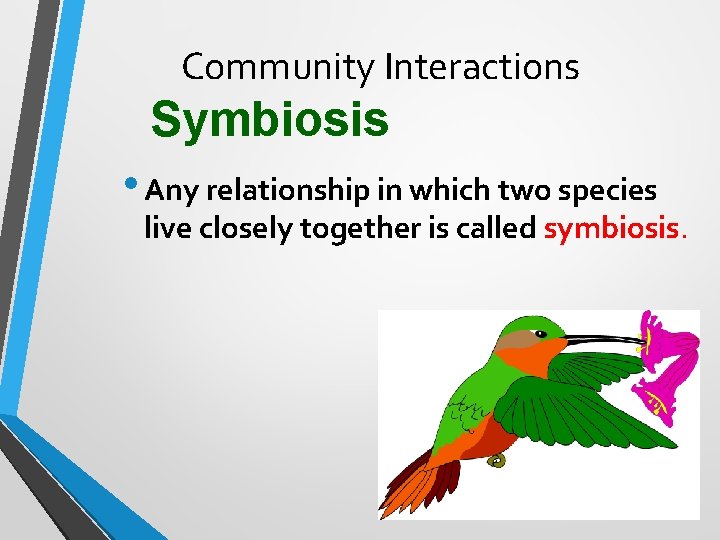 Community Interactions

Symbiosis

• Any relationship in which two species live closely together is called symbiosis.